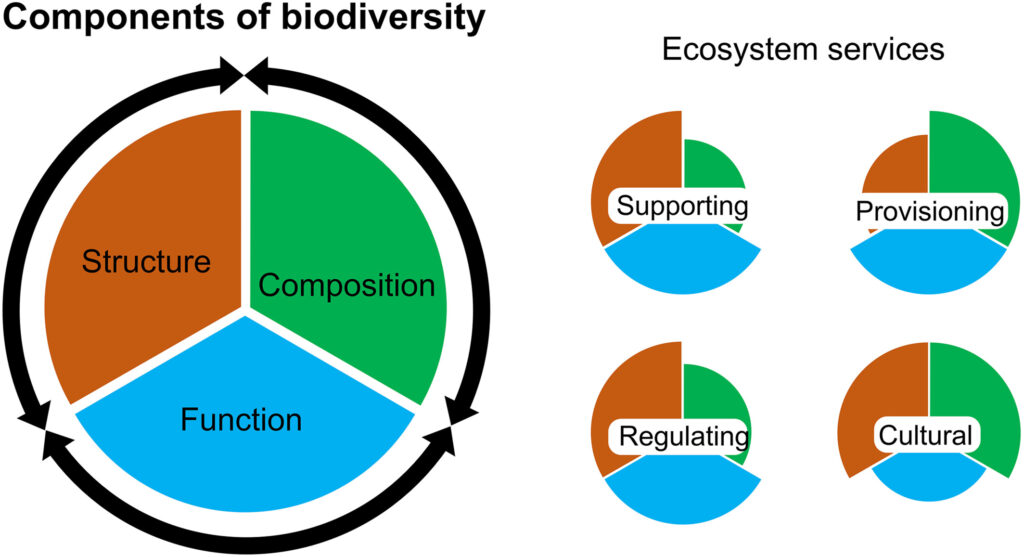 Components of biodiversity

Structure

Composition

Function

Ecosystem services

Supporting

Provisioning

Regulating

Cultural